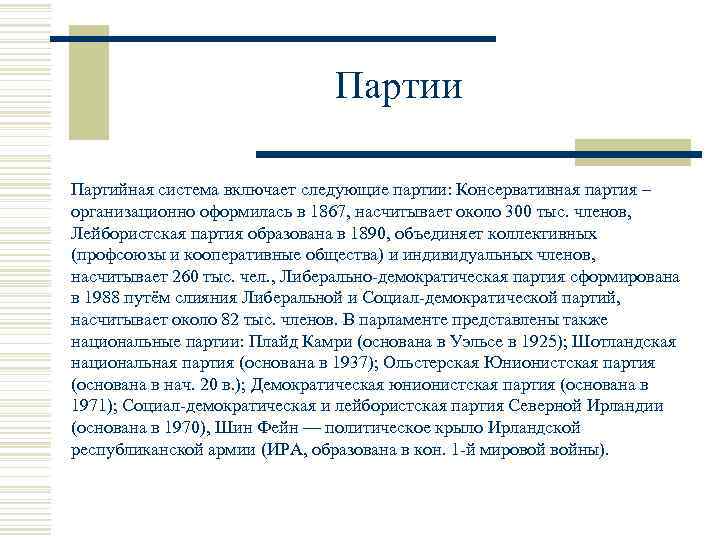 Партии

Партийная система включает следующие партии: Консервативная партия – организационно оформилась в 1867, насчитывает около 300 тыс. членов, Лейбористская партия образована в 1890, объединяет коллективных (профсоюзы и кооперативные общества) и индивидуальных членов, насчитывает 260 тыс. чел., Либерально-демократическая партия сформирована в 1988 путём слияния Либеральной и Социал-демократической партий, насчитывает около 82 тыс. членов. В парламенте представлены также национальные партии: Плайд Камри (основана в Уэльсе в 1925); Шотландская национальная партия (основана в 1937); Ольстерская Юнионистская партия (основана в нач. 20 в.); Демократическая юнионистская партия (основана в 1971); Социал-демократическая и лейбористская партия Северной Ирландии (основана в 1970), Шин Фейн — политическое крыло Ирландской республиканской армии (ИРА, образована в кон. 1-й мировой войны).